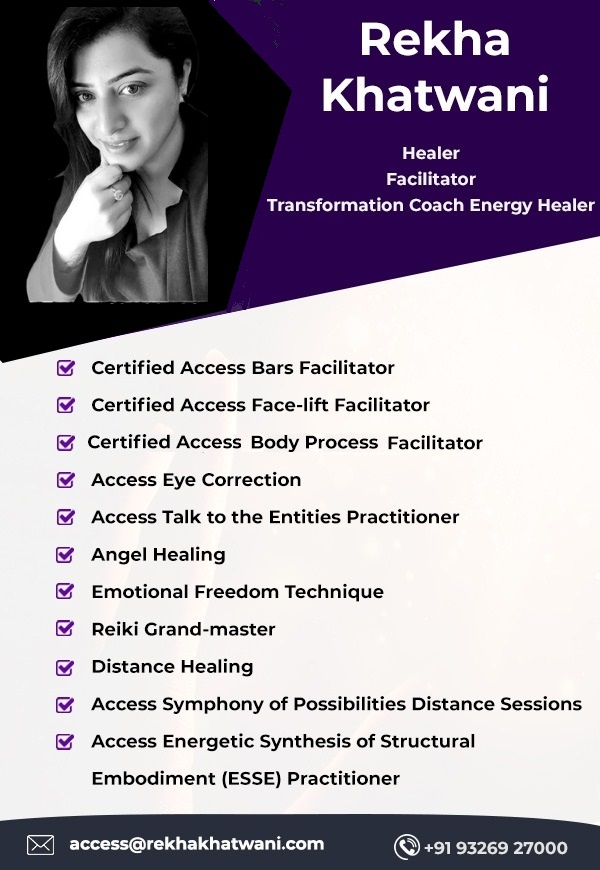 Rekha Khatwani

Healer
Facilitator
Transformation Coach Energy Healer

Certified Access Bars Facilitator
Certified Access Face-lift Facilitator
Certified Access Body Process Facilitator
Access Eye Correction
Access Talk to the Entities Practitioner
Angel Healing
Emotional Freedom Technique
Reiki Grand-master
Distance Healing
Access Symphony of Possibilities Distance Sessions
Access Energetic Synthesis of Structural Embodiment (ESSE) Practitioner

access@rekhakhatwani.com
+91 93269 27000